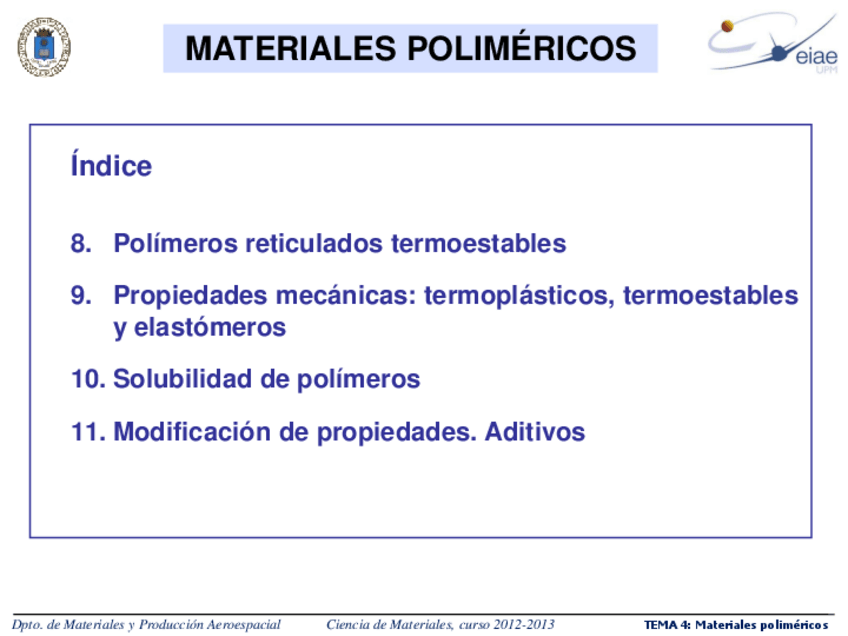 MATERIALES POLIMÉRICOS

eiae
UPM

Índice

8. Polímeros reticulados termoestables

9. Propiedades mecánicas: termoplásticos, termoestables y elastómeros

10. Solubilidad de polímeros

11. Modificación de propiedades. Aditivos

Dpto. de Materiales y Producción Aeroespacial    Ciencia de Materiales, curso 2012-2013    TEMA 4: Materiales poliméricos